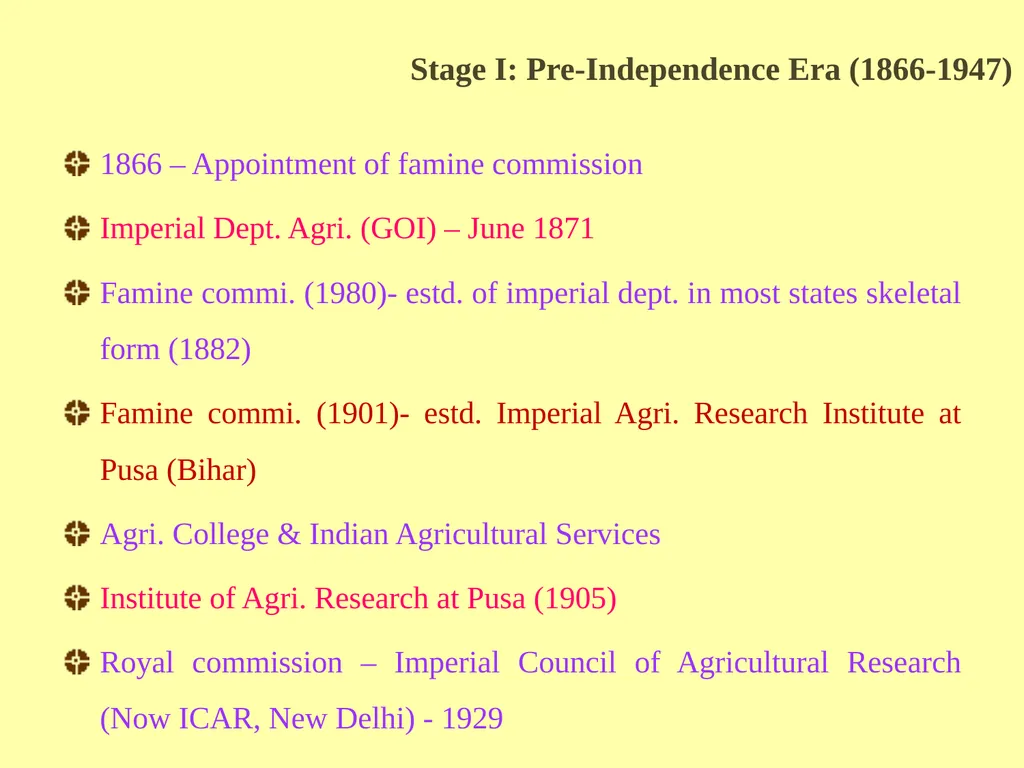 Stage I: Pre-Independence Era (1866-1947)

1866 – Appointment of famine commission

Imperial Dept. Agri. (GOI) – June 1871

Famine commi. (1980)- estd. of imperial dept. in most states skeletal form (1882)

Famine commi. (1901)- estd. Imperial Agri. Research Institute at Pusa (Bihar)

Agri. College & Indian Agricultural Services

Institute of Agri. Research at Pusa (1905)

Royal commission – Imperial Council of Agricultural Research (Now ICAR, New Delhi) - 1929